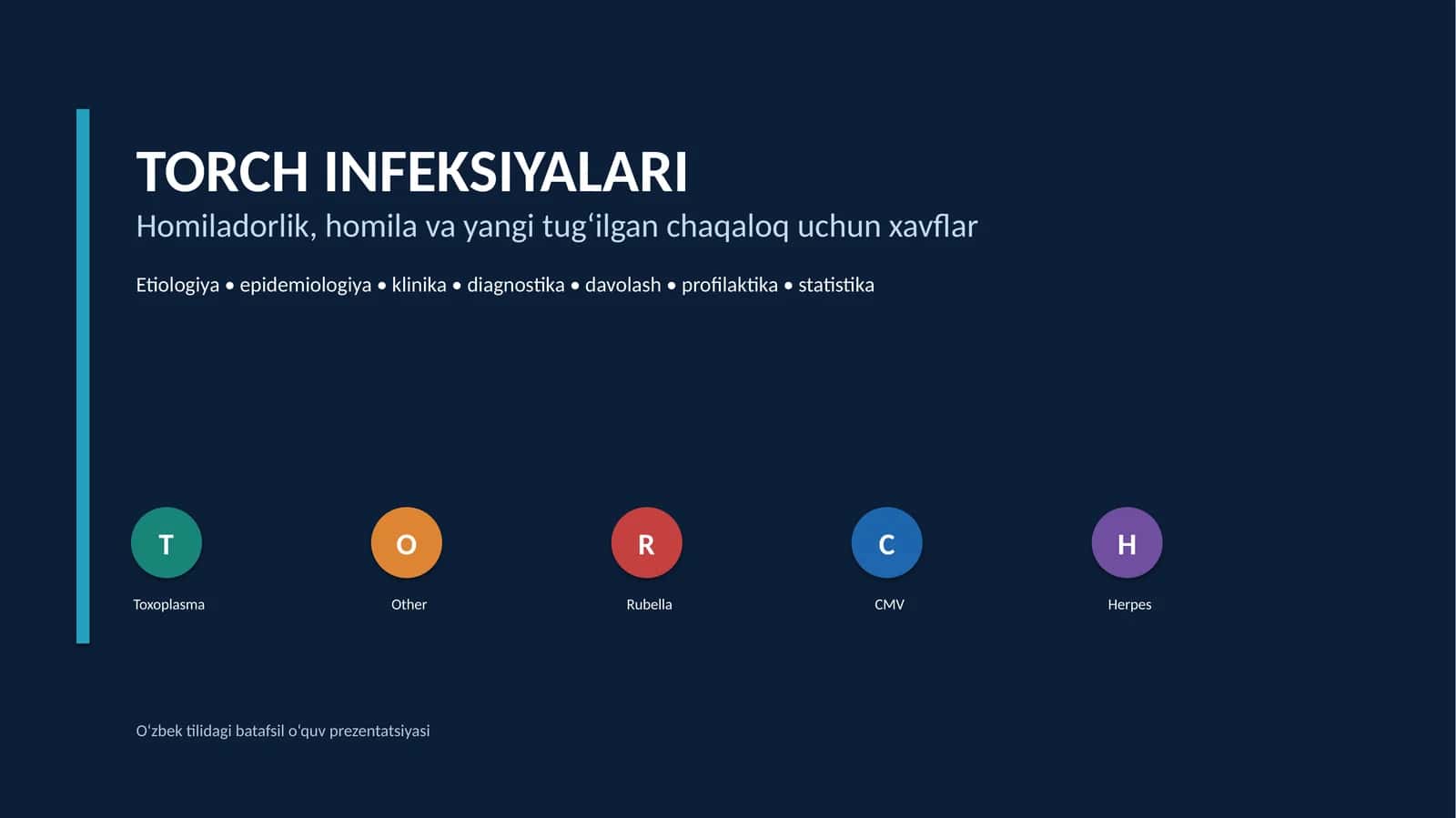 TORCH INFEKSIYALARI

Homiladorlik, homila va yangi tug'ilgan chaqaloq uchun xavflar

Etiologiya • epidemiologiya • klinika • diagnostika • davolash • profilaktika • statistika

T
Toxoplasma

O
Other

R
Rubella

C
CMV

H
Herpes

O'zbek tilidagi batafsil o'quv prezentatsiyasi